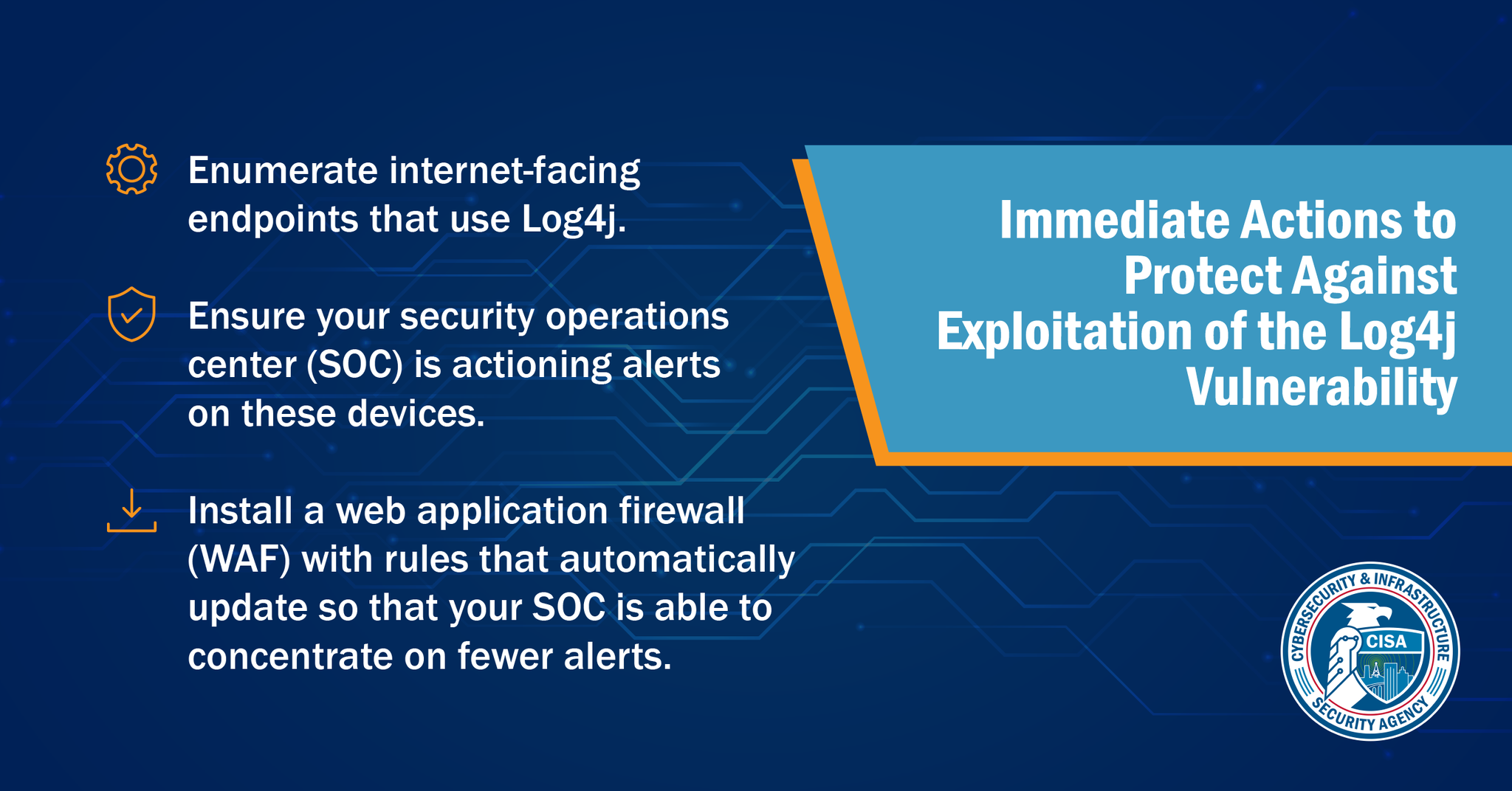 Immediate Actions to Protect Against Exploitation of the Log4j Vulnerability

Enumerate internet-facing endpoints that use Log4j.

Ensure your security operations center (SOC) is actioning alerts on these devices.

Install a web application firewall (WAF) with rules that automatically update so that your SOC is able to concentrate on fewer alerts.

CYBERSECURITY & INFRASTRUCTURE SECURITY AGENCY
CISA